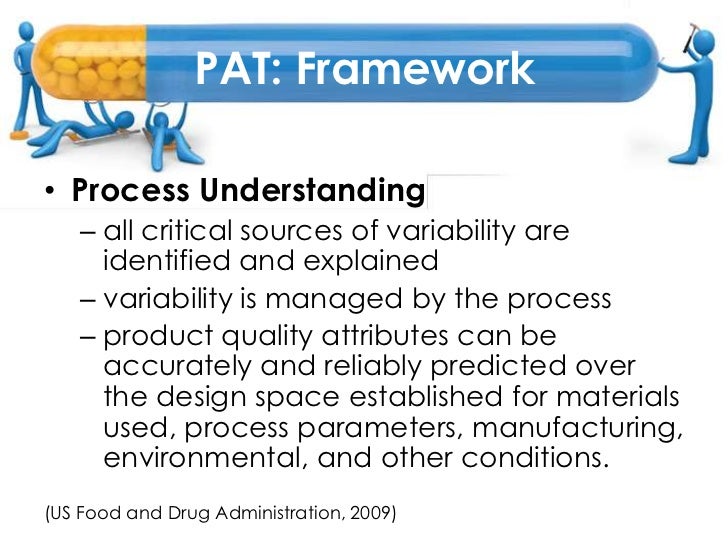 PAT: Framework

• Process Understanding

– all critical sources of variability are identified and explained

– variability is managed by the process

– product quality attributes can be accurately and reliably predicted over the design space established for materials used, process parameters, manufacturing, environmental, and other conditions.

(US Food and Drug Administration, 2009)